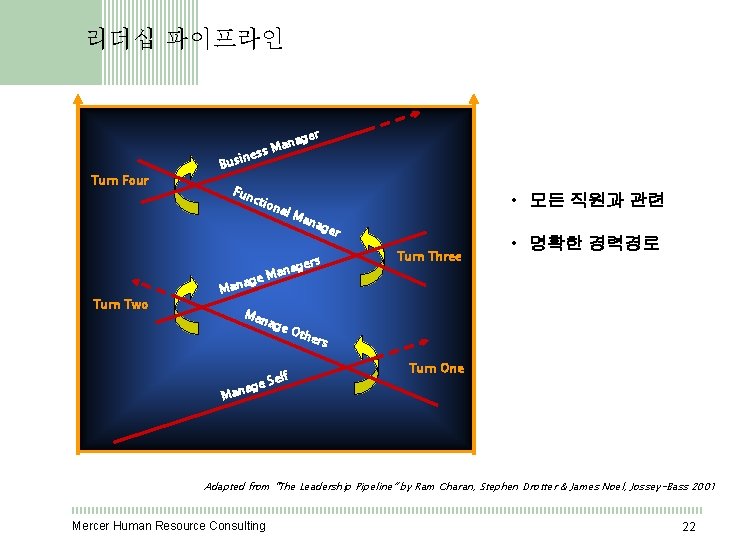 리더십 파이프라인

Business Manager

Turn Four

Functional Manager

Turn Three

Manage Managers

Turn Two

Manage Others

Turn One

Manage Self

• 모든 직원과 관련

• 명확한 경력경로

Adapted from "The Leadership Pipeline" by Ram Charan, Stephen Drotter & James Noel, Jossey-Bass 2001

Mercer Human Resource Consulting

22